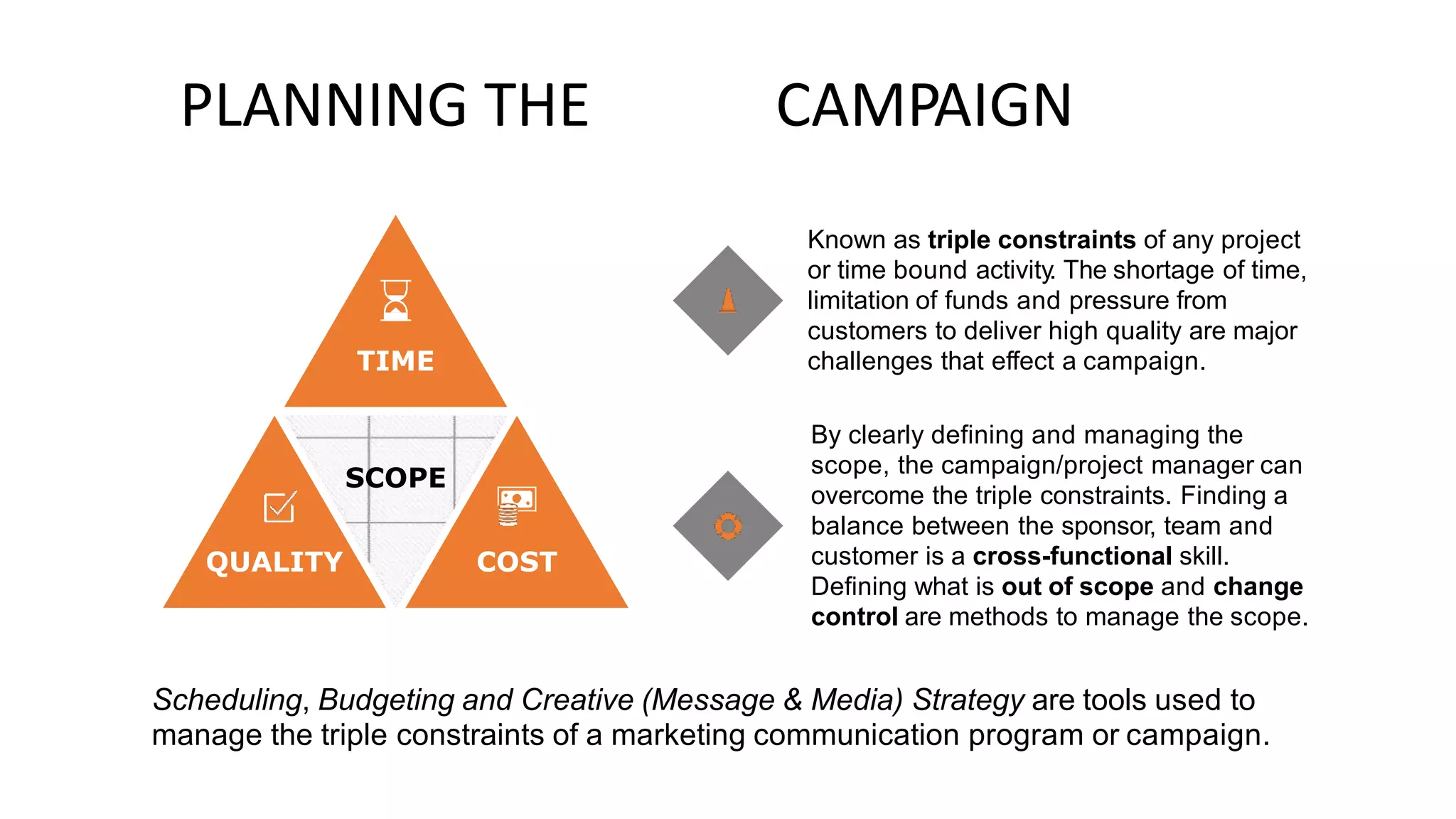 PLANNING THE CAMPAIGN

TIME

SCOPE

QUALITY

COST

Known as triple constraints of any project or time bound activity. The shortage of time, limitation of funds and pressure from customers to deliver high quality are major challenges that effect a campaign.

By clearly defining and managing the scope, the campaign/project manager can overcome the triple constraints. Finding a balance between the sponsor, team and customer is a cross-functional skill. Defining what is out of scope and change control are methods to manage the scope.

Scheduling, Budgeting and Creative (Message & Media) Strategy are tools used to manage the triple constraints of a marketing communication program or campaign.